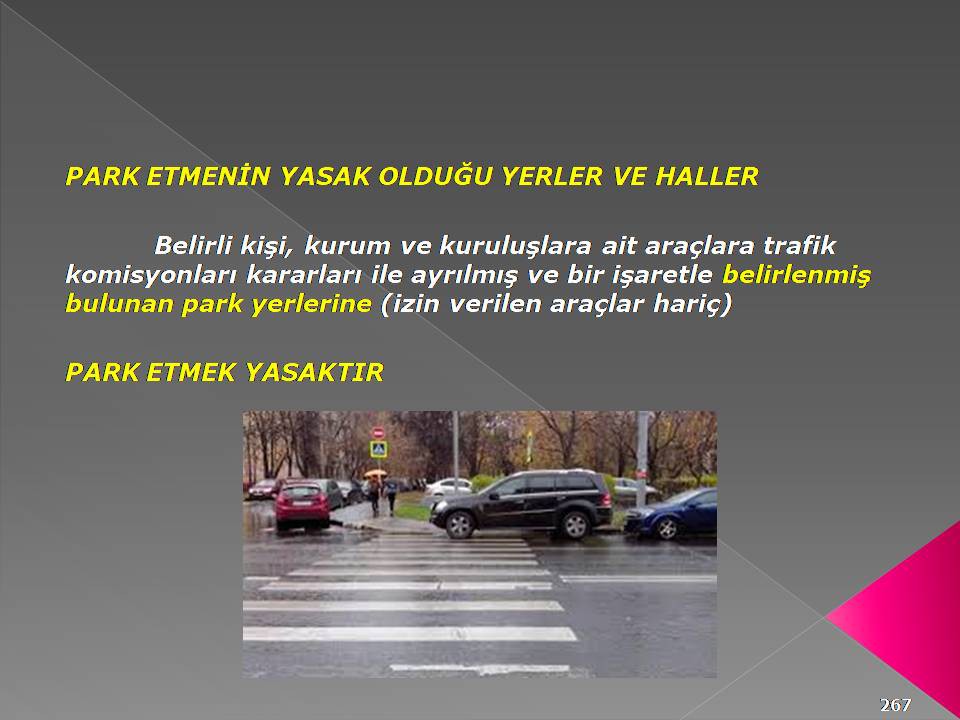 PARK ETMENİN YASAK OLDUĞU YERLER VE HALLER

Belirli kişi, kurum ve kuruluşlara ait araçlara trafik komisyonları kararları ile ayrılmış ve bir işaretle belirlenmiş bulunan park yerlerine (izin verilen araçlar hariç)

PARK ETMEK YASAKTIR

267